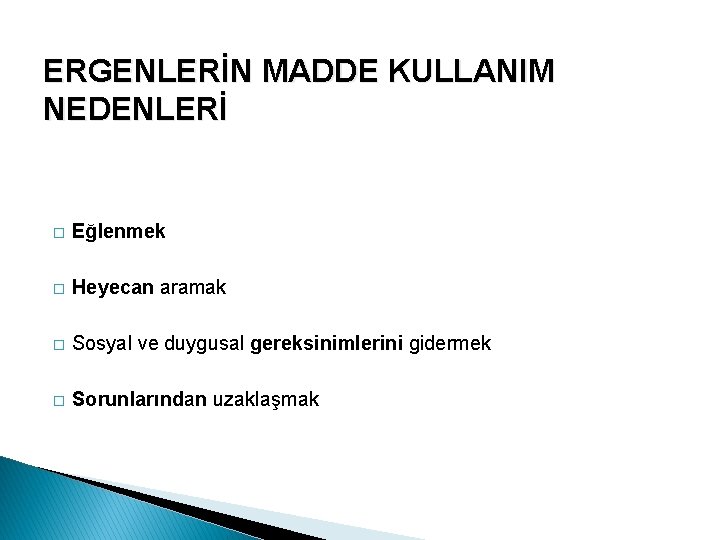 ERGENLERİN MADDE KULLANIM NEDENLERİ

□ Eğlenmek

□ Heyecan aramak

□ Sosyal ve duygusal gereksinimlerini gidermek

□ Sorunlarından uzaklaşmak